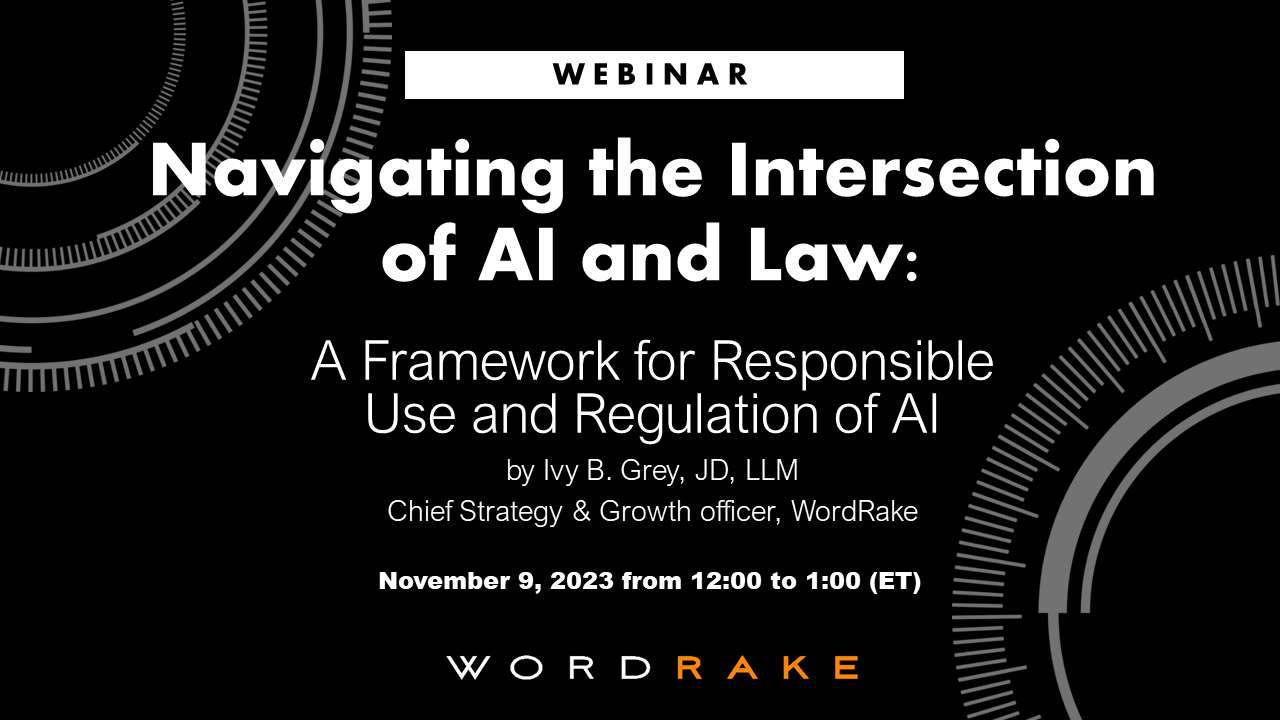 WEBINAR

Navigating the Intersection of AI and Law:

A Framework for Responsible Use and Regulation of AI

by Ivy B. Grey, JD, LLM

Chief Strategy & Growth officer, WordRake

November 9, 2023 from 12:00 to 1:00 (ET)

WORDRAKE